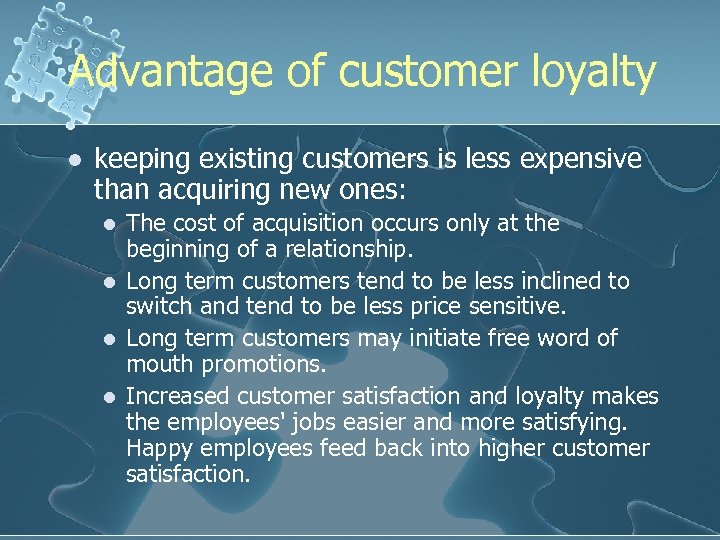 Advantage of customer loyalty

- keeping existing customers is less expensive than acquiring new ones:
  - The cost of acquisition occurs only at the beginning of a relationship.
  - Long term customers tend to be less inclined to switch and tend to be less price sensitive.
  - Long term customers may initiate free word of mouth promotions.
  - Increased customer satisfaction and loyalty makes the employees' jobs easier and more satisfying. Happy employees feed back into higher customer satisfaction.